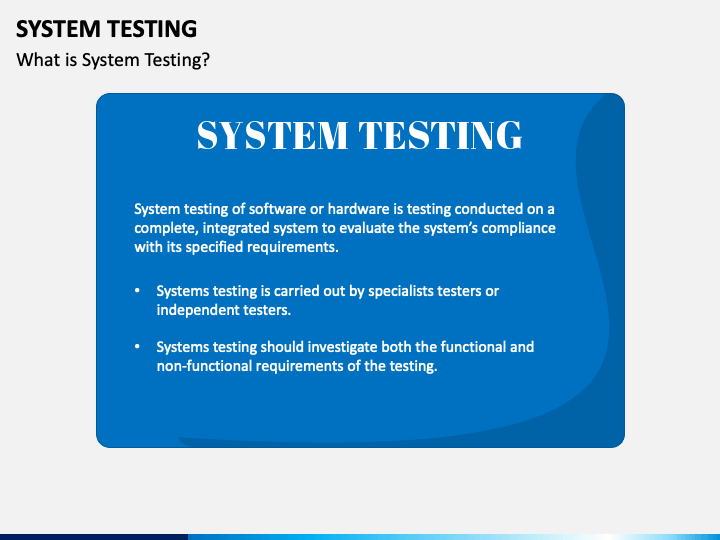 SYSTEM TESTING
What is System Testing?

SYSTEM TESTING

System testing of software or hardware is testing conducted on a complete, integrated system to evaluate the system's compliance with its specified requirements.

• Systems testing is carried out by specialists testers or independent testers.

• Systems testing should investigate both the functional and non-functional requirements of the testing.